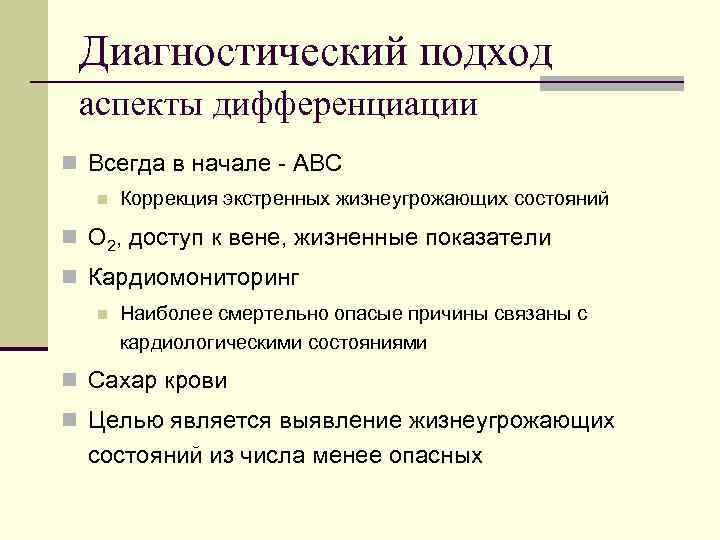 Диагностический подход
аспекты дифференциации

Всегда в начале - ABC

Коррекция экстренных жизнеугрожающих состояний

$O_2$, доступ к вене, жизненные показатели

Кардиомониторинг

Наиболее смертельно опасые причины связаны с кардиологическими состояниями

Сахар крови

Целью является выявление жизнеугрожающих состояний из числа менее опасных